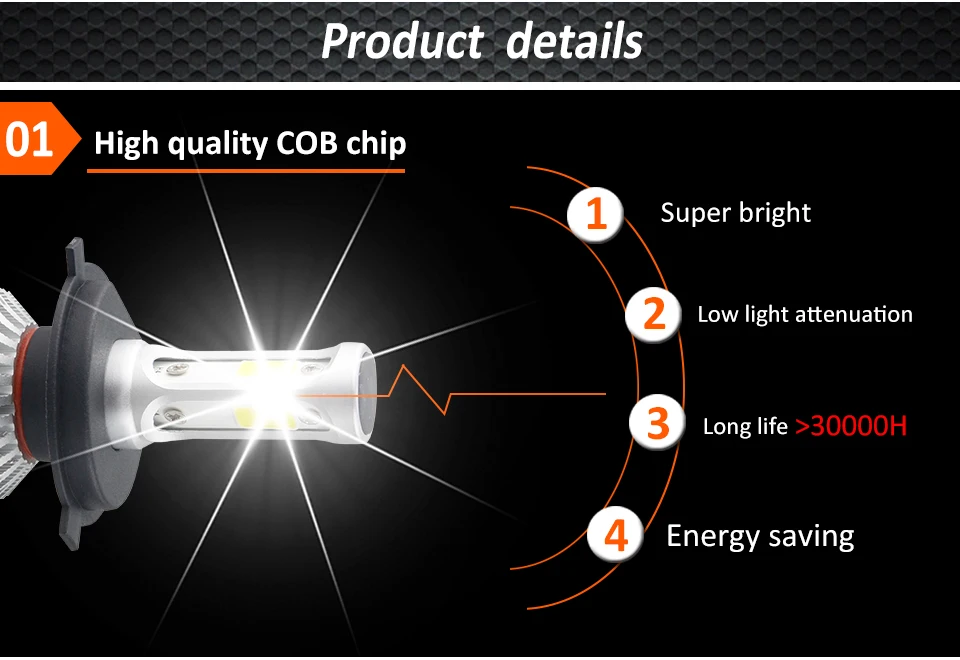 Product details

01 High quality COB chip

1 Super bright

2 Low light attenuation

3 Long life >30000H

4 Energy saving